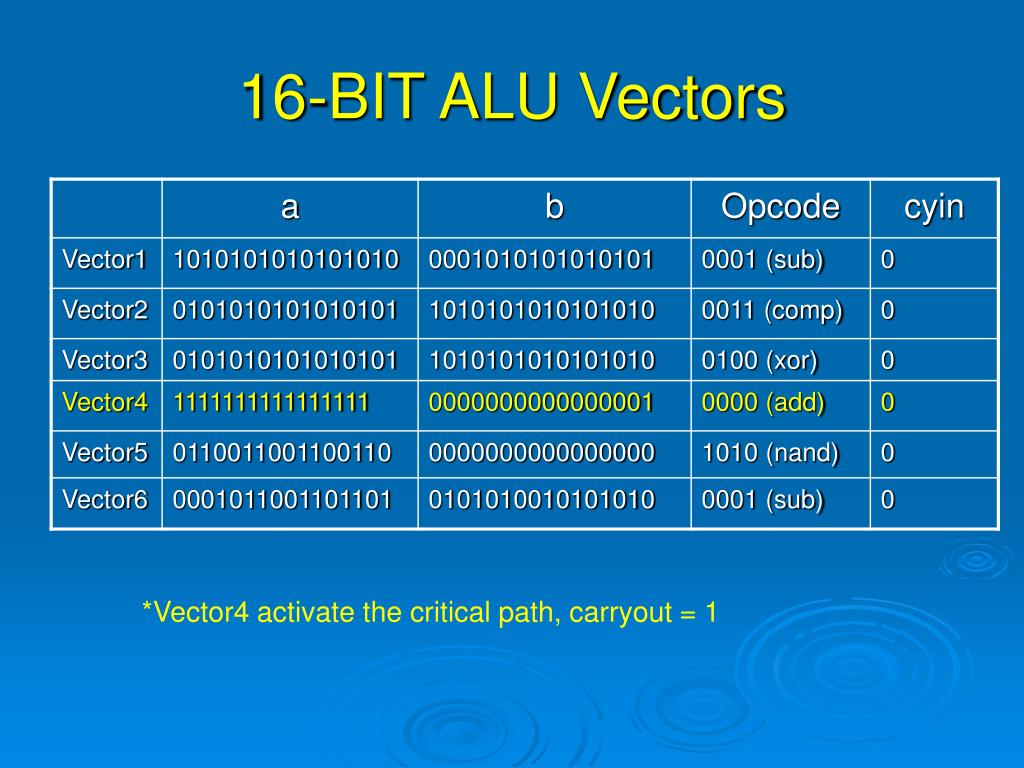 16-BIT ALU Vectors

| | a | b | Opcode | cyin |
|---|---|---|---|---|
| Vector1 | 1010101010101010 | 0001010101010101 | 0001 (sub) | 0 |
| Vector2 | 0101010101010101 | 1010101010101010 | 0011 (comp) | 0 |
| Vector3 | 0101010101010101 | 1010101010101010 | 0100 (xor) | 0 |
| Vector4 | 1111111111111111 | 0000000000000001 | 0000 (add) | 0 |
| Vector5 | 0110011001100110 | 0000000000000000 | 1010 (nand) | 0 |
| Vector6 | 0001011001101101 | 0101010010101010 | 0001 (sub) | 0 |

*Vector4 activate the critical path, carryout = 1